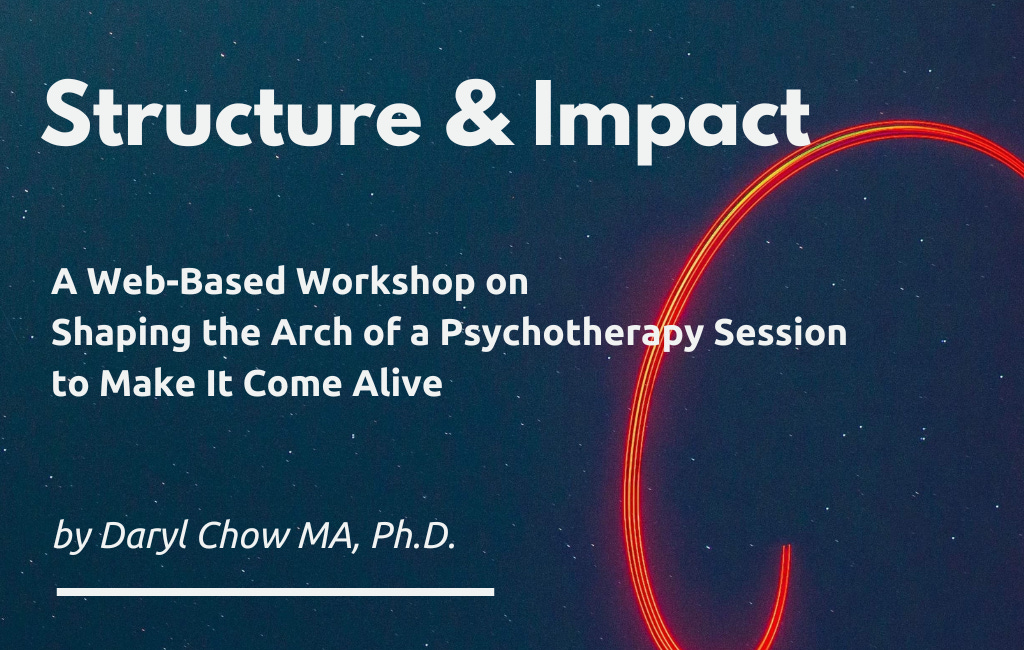 Structure & Impact

A Web-Based Workshop on Shaping the Arch of a Psychotherapy Session to Make It Come Alive

by Daryl Chow MA, Ph.D.